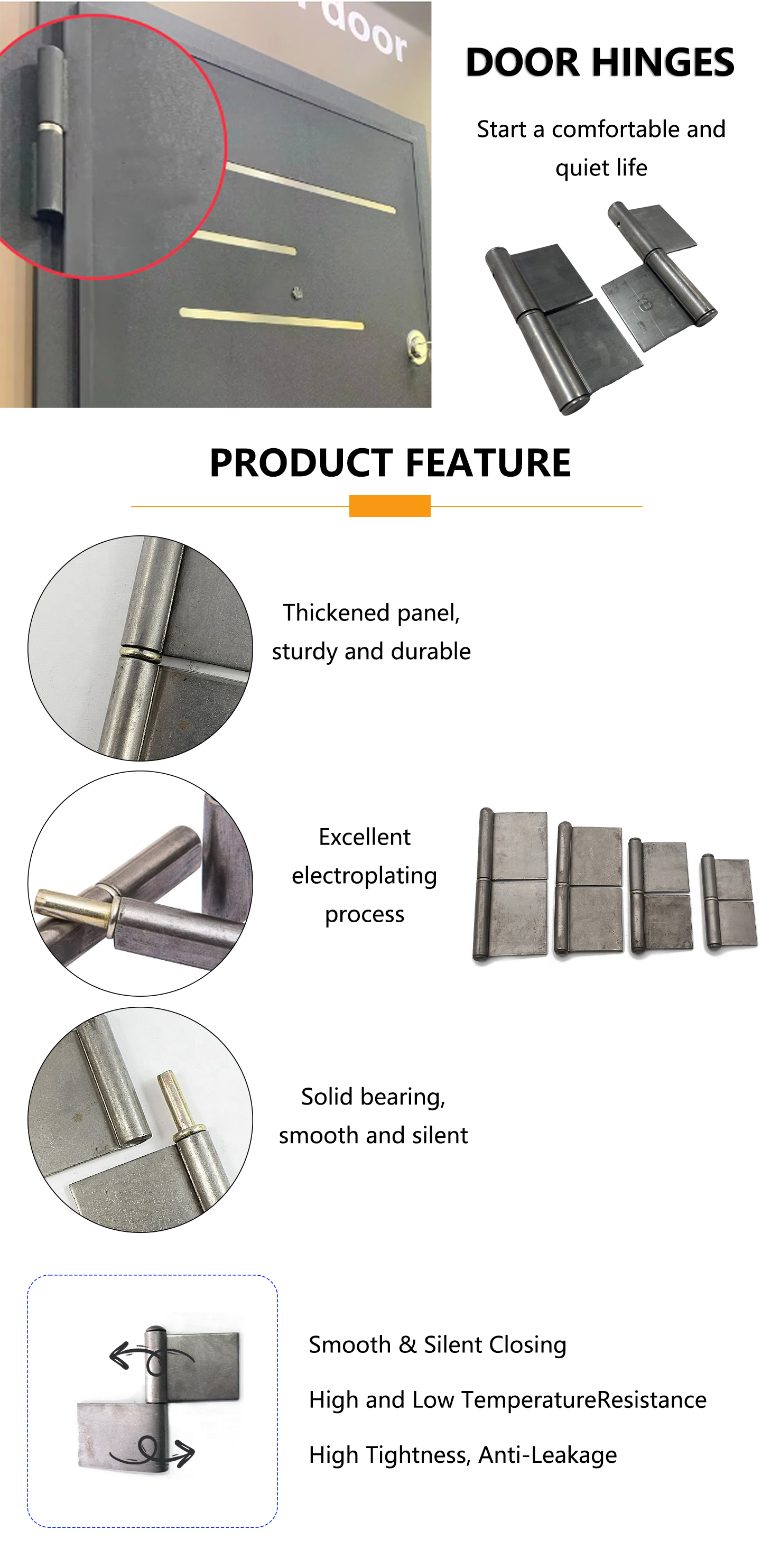 door

DOOR HINGES

Start a comfortable and quiet life

PRODUCT FEATURE

Thickened panel, sturdy and durable

Excellent electroplating process

Solid bearing, smooth and silent

Smooth & Silent Closing

High and Low TemperatureResistance

High Tightness, Anti-Leakage